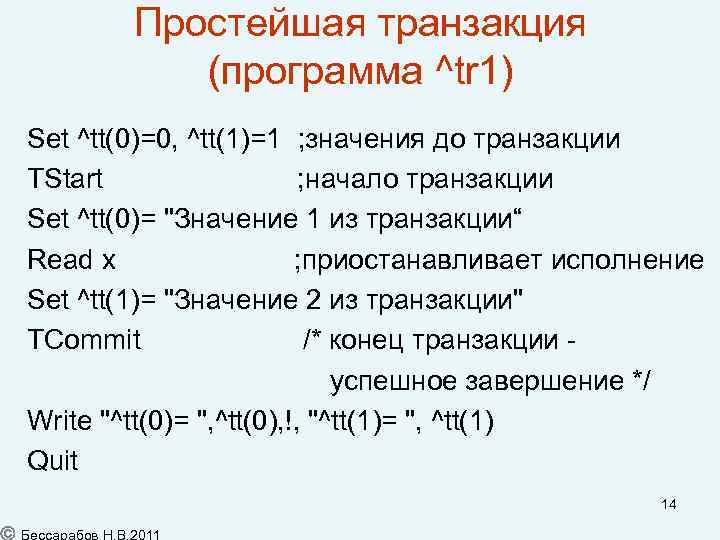 Простейшая транзакция (программа ^tr1)

Set ^tt(0)=0, ^tt(1)=1 ;значения до транзакции
TStart ;начало транзакции
Set ^tt(0)= "Значение 1 из транзакции“
Read x ;приостанавливает исполнение
Set ^tt(1)= "Значение 2 из транзакции"
TCommit /* конец транзакции - успешное завершение */
Write "^tt(0)= ",^tt(0),!, "^tt(1)= ", ^tt(1)
Quit

14

© Бессарабов Н.В.2011